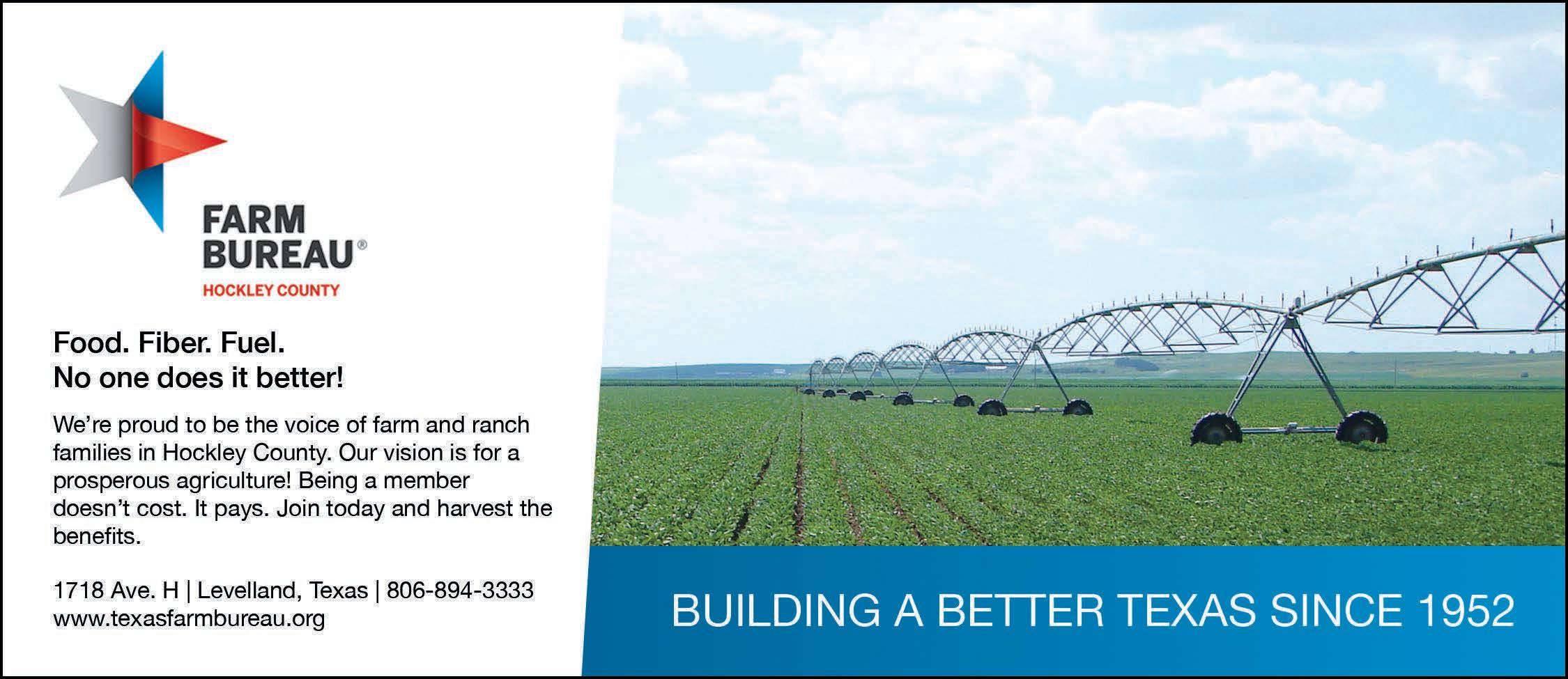 FARM BUREAU®
HOCKLEY COUNTY

Food. Fiber. Fuel.
No one does it better!

We're proud to be the voice of farm and ranch families in Hockley County. Our vision is for a prosperous agriculture! Being a member doesn't cost. It pays. Join today and harvest the benefits.

1718 Ave. H | Levelland, Texas | 806-894-3333
www.texasfarmbureau.org

BUILDING A BETTER TEXAS SINCE 1952